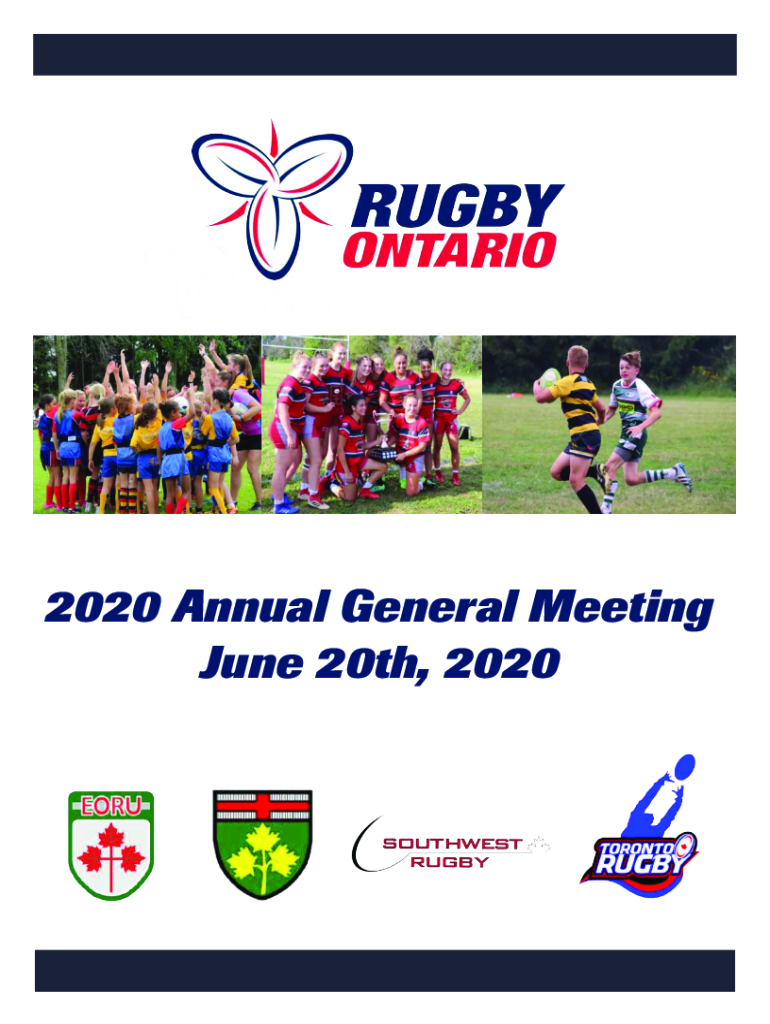 RUGBY
ONTARIO

2020 Annual General Meeting
June 20th, 2020

EORU

SOUTHWEST
RUGBY

TORONTO
RUGBY